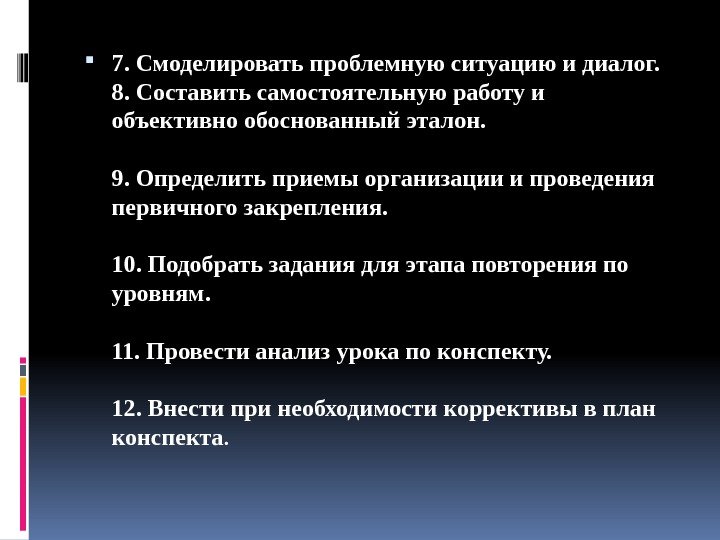 7. Смоделировать проблемную ситуацию и диалог. 8. Составить самостоятельную работу и объективно обоснованный эталон.

9. Определить приемы организации и проведения первичного закрепления.

10. Подобрать задания для этапа повторения по уровням.

11. Провести анализ урока по конспекту.

12. Внести при необходимости коррективы в план конспекта.